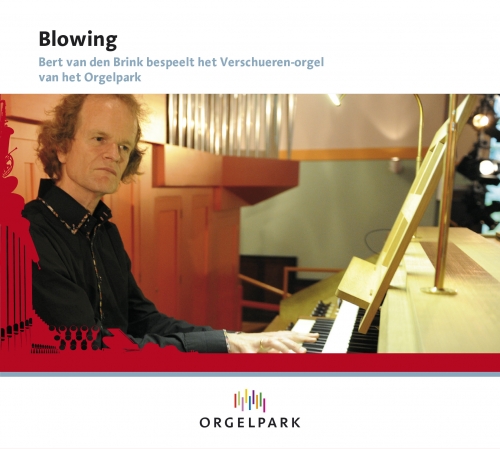 Blowing

Bert van den Brink bespeelt het Verschueren-orgel van het Orgelpark

ORGELPARK